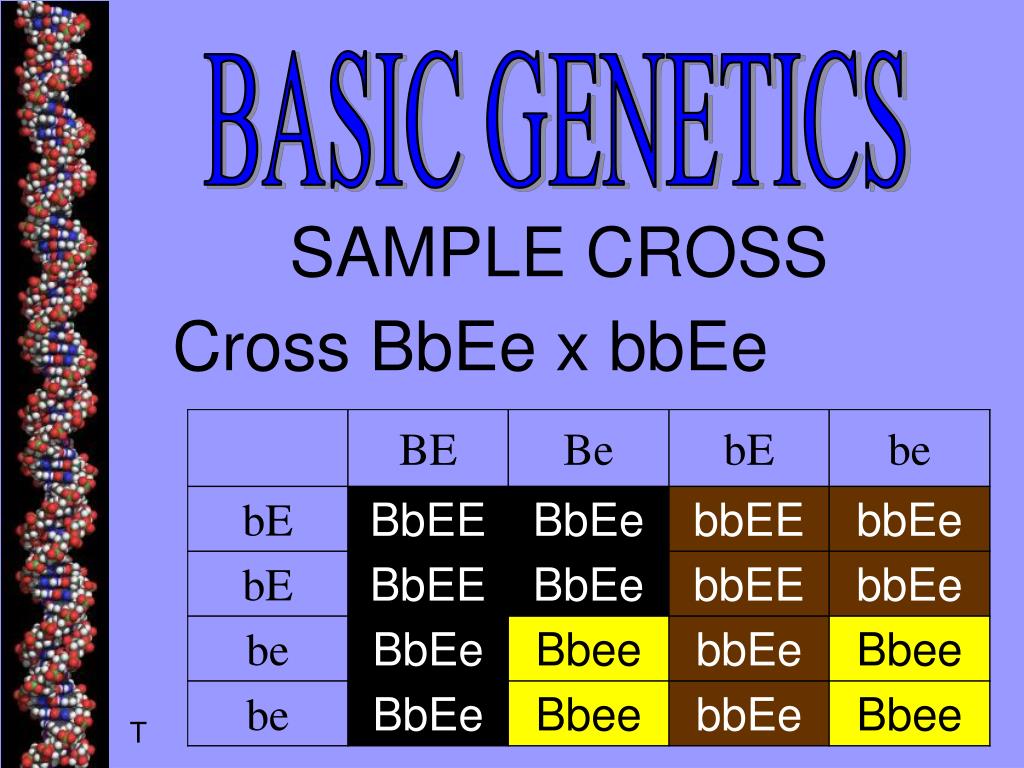 BASIC GENETICS

SAMPLE CROSS

Cross BbEe x bbEe

| | BE | Be | bE | be |
|---|---|---|---|---|
| bE | BbEE | BbEe | bbEE | bbEe |
| bE | BbEE | BbEe | bbEE | bbEe |
| be | BbEe | Bbee | bbEe | Bbee |
| be | BbEe | Bbee | bbEe | Bbee |

T